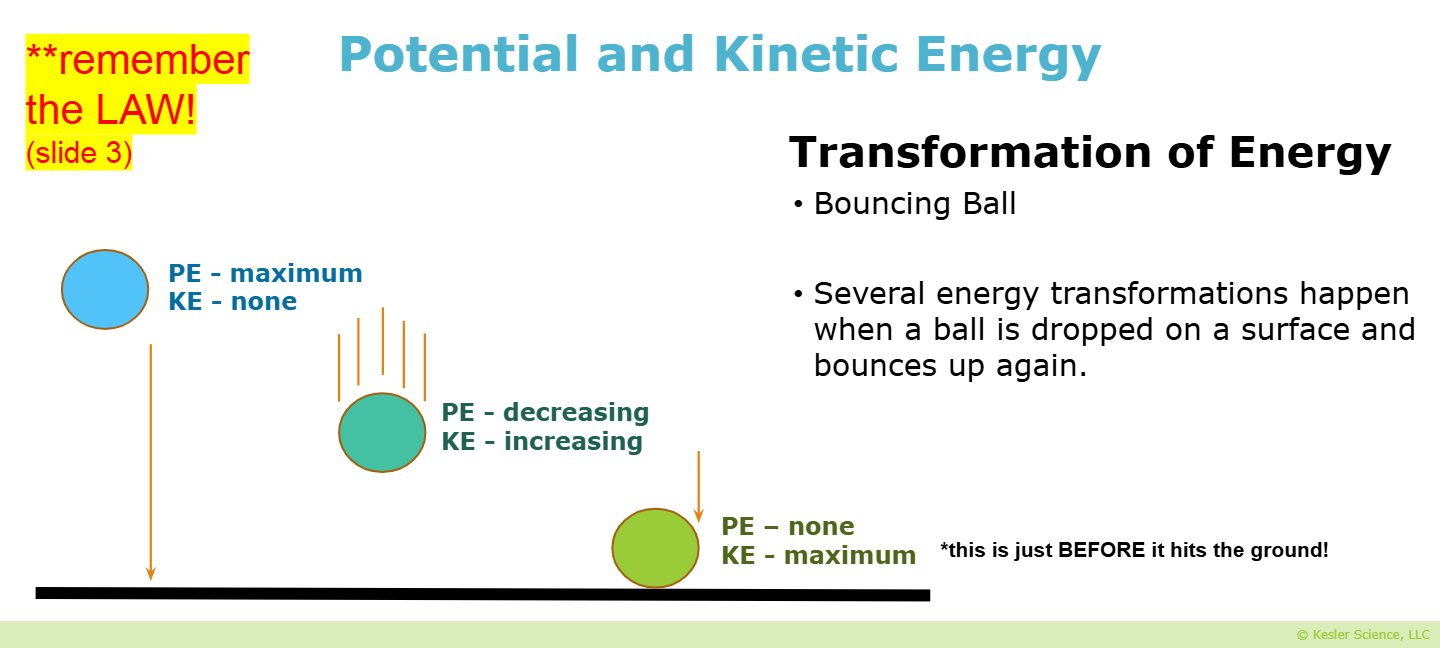 **remember the LAW!
(slide 3)

Potential and Kinetic Energy

Transformation of Energy

• Bouncing Ball

• Several energy transformations happen when a ball is dropped on a surface and bounces up again.

PE - maximum
KE - none

PE - decreasing
KE - increasing

PE – none
KE - maximum

*this is just BEFORE it hits the ground!

© Kesler Science, LLC